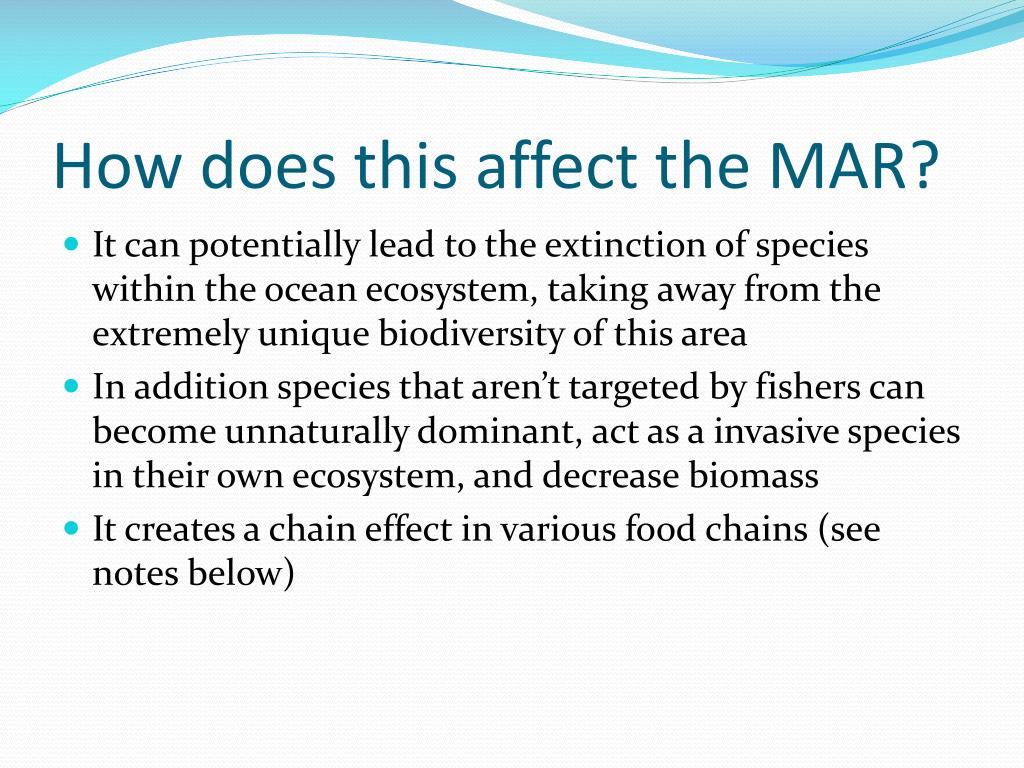 How does this affect the MAR?

- It can potentially lead to the extinction of species within the ocean ecosystem, taking away from the extremely unique biodiversity of this area
- In addition species that aren’t targeted by fishers can become unnaturally dominant, act as a invasive species in their own ecosystem, and decrease biomass
- It creates a chain effect in various food chains (see notes below)